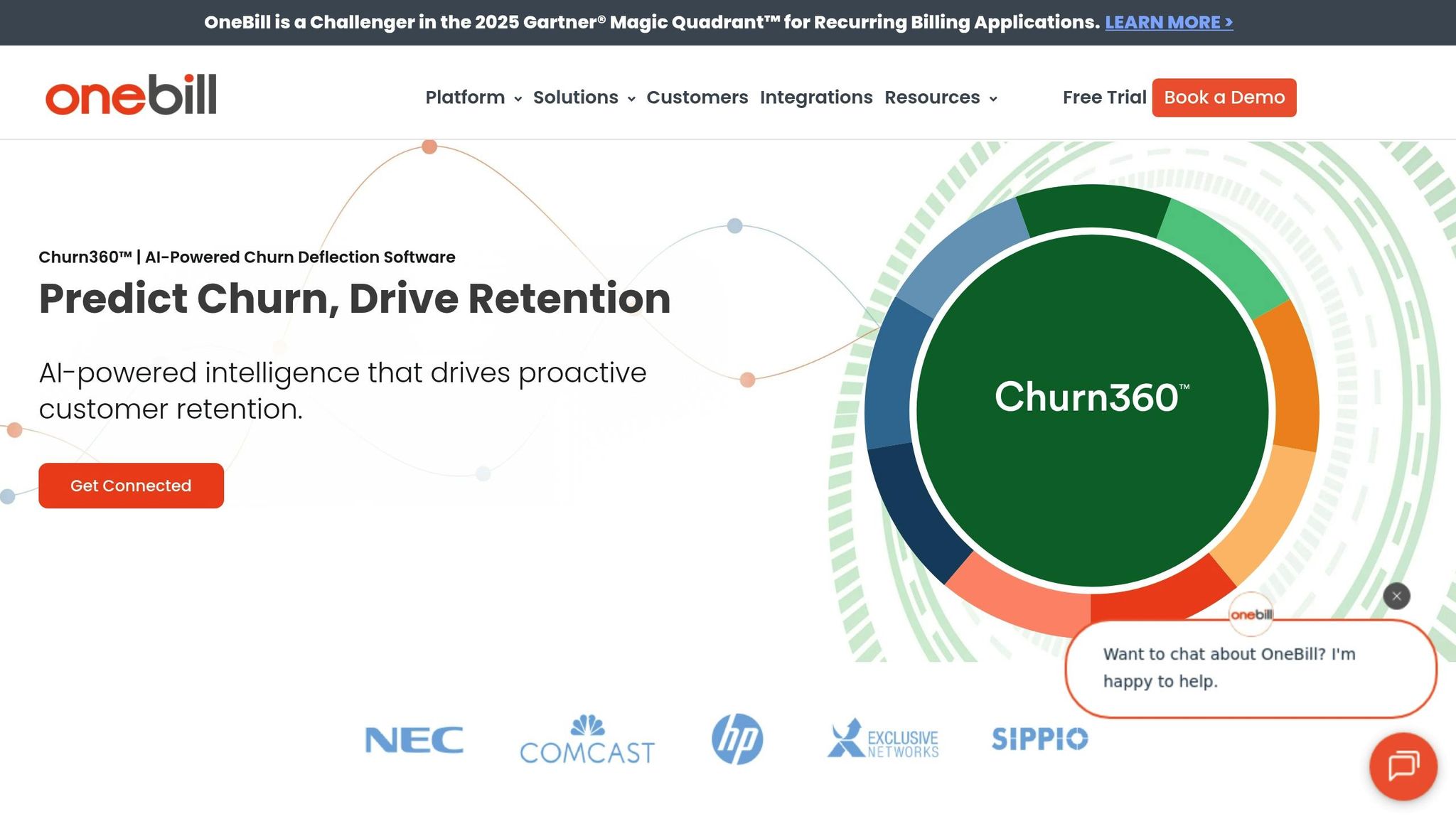 OneBill is a Challenger in the 2025 Gartner® Magic Quadrant™ for Recurring Billing Applications. LEARN MORE >

onebill

Platform Solutions Customers Integrations Resources Free Trial Book a Demo

Churn360™ | AI-Powered Churn Deflection Software

Predict Churn, Drive Retention

AI-powered intelligence that drives proactive customer retention.

Get Connected

Churn360™

onebill

Want to chat about OneBill? I'm happy to help.

NEC COMCAST hp EXCLUSIVE NETWORKS SIPPIO